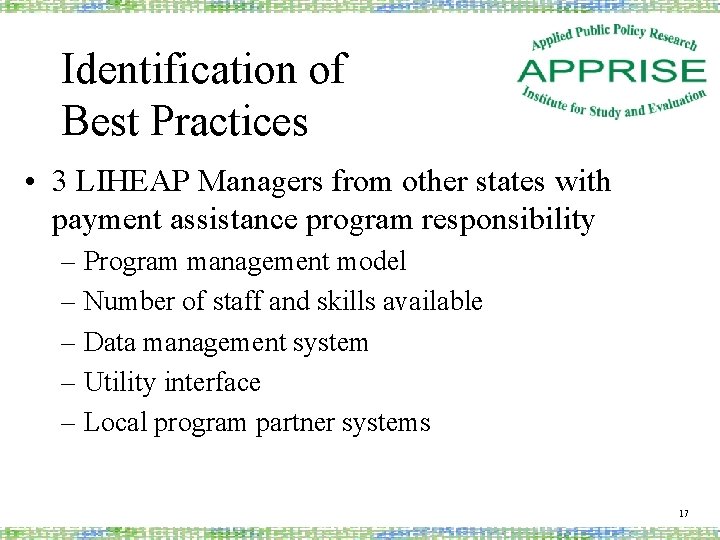 Identification of Best Practices

Applied Public Policy Research
APPRISE
Institute for Study and Evaluation

• 3 LIHEAP Managers from other states with payment assistance program responsibility
– Program management model
– Number of staff and skills available
– Data management system
– Utility interface
– Local program partner systems

17